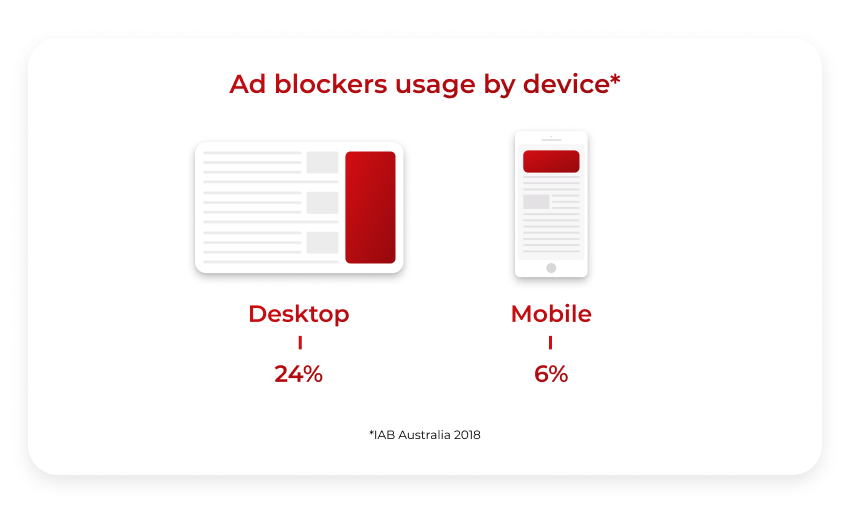 Ad blockers usage by device*

Desktop
24%

Mobile
6%

*IAB Australia 2018